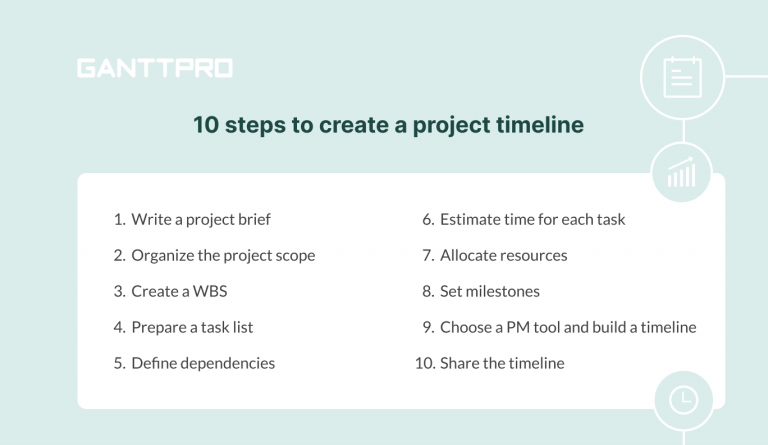 GANTTPRO

10 steps to create a project timeline

1. Write a project brief
2. Organize the project scope
3. Create a WBS
4. Prepare a task list
5. Define dependencies

6. Estimate time for each task
7. Allocate resources
8. Set milestones
9. Choose a PM tool and build a timeline
10. Share the timeline